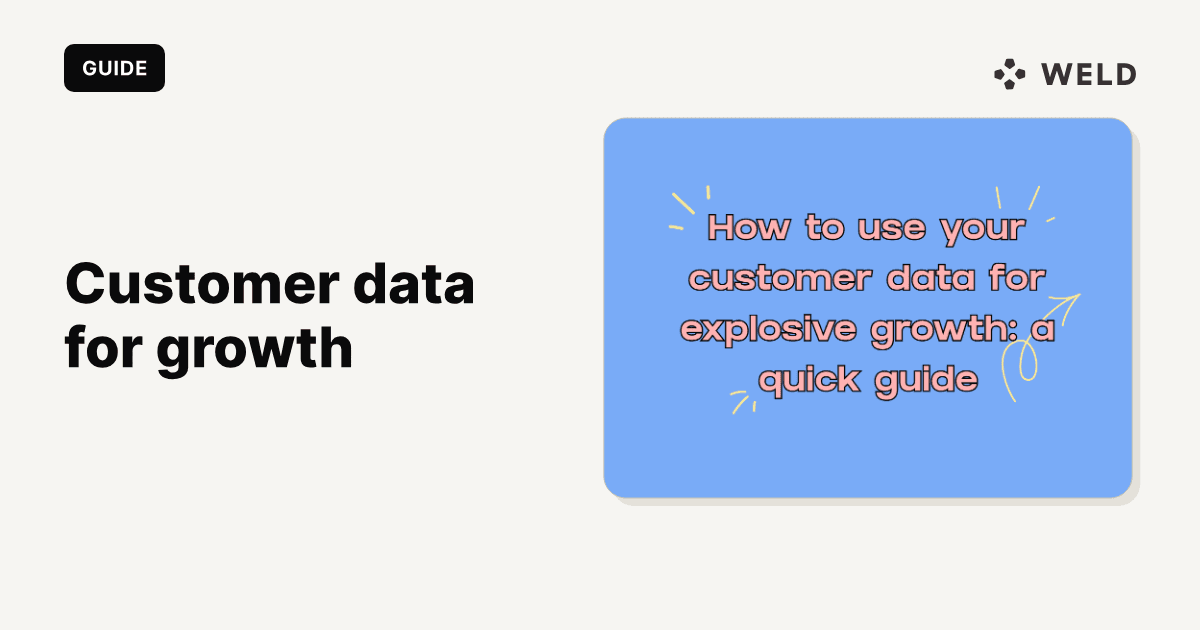 GUIDE

WELD

Customer data for growth

How to use your customer data for explosive growth: a quick guide